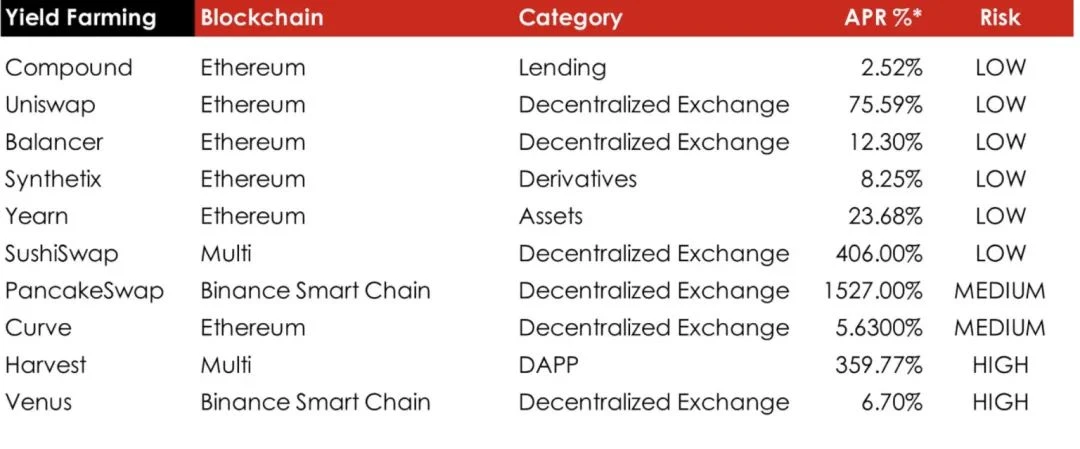 | Yield Farming | Blockchain | Category | APR %* | Risk |
|---|---|---|---|---|
| Compound | Ethereum | Lending | 2.52% | LOW |
| Uniswap | Ethereum | Decentralized Exchange | 75.59% | LOW |
| Balancer | Ethereum | Decentralized Exchange | 12.30% | LOW |
| Synthetix | Ethereum | Derivatives | 8.25% | LOW |
| Yearn | Ethereum | Assets | 23.68% | LOW |
| SushiSwap | Multi | Decentralized Exchange | 406.00% | LOW |
| PancakeSwap | Binance Smart Chain | Decentralized Exchange | 1527.00% | MEDIUM |
| Curve | Ethereum | Decentralized Exchange | 5.6300% | MEDIUM |
| Harvest | Multi | DAPP | 359.77% | HIGH |
| Venus | Binance Smart Chain | Decentralized Exchange | 6.70% | HIGH |